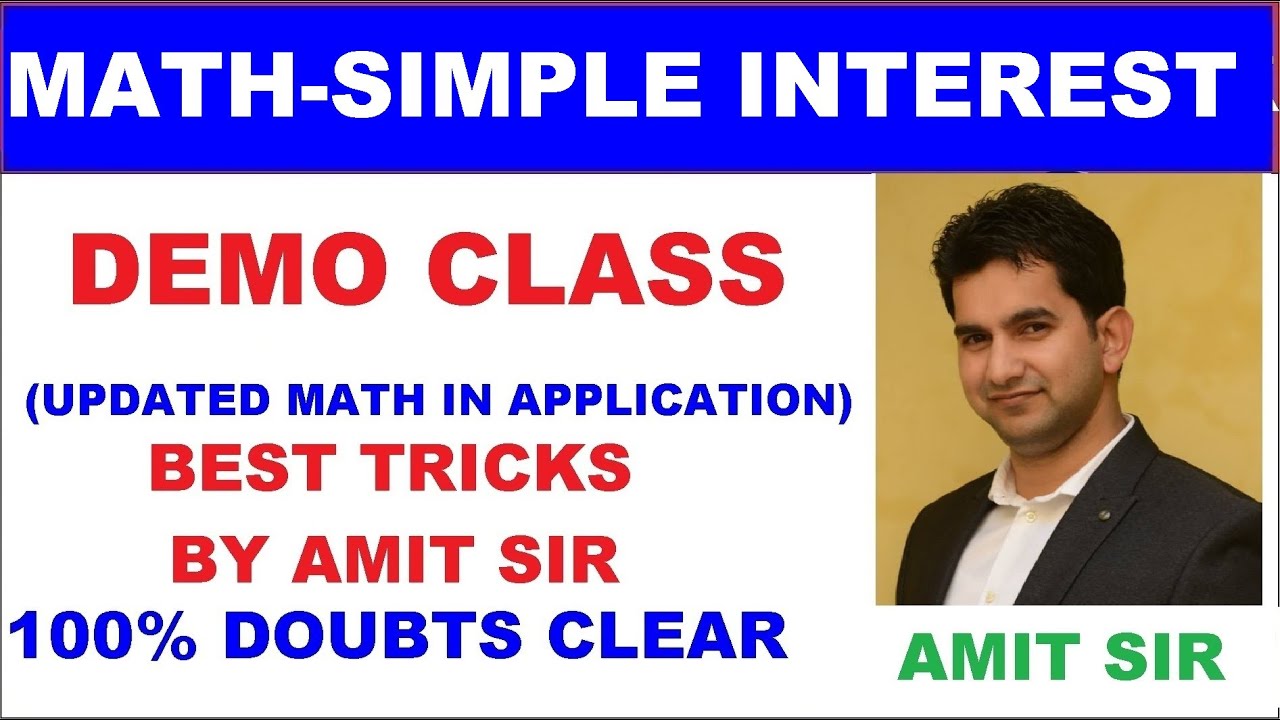 MATH-SIMPLE INTEREST

DEMO CLASS

(UPDATED MATH IN APPLICATION)
BEST TRICKS
BY AMIT SIR
100% DOUBTS CLEAR

AMIT SIR